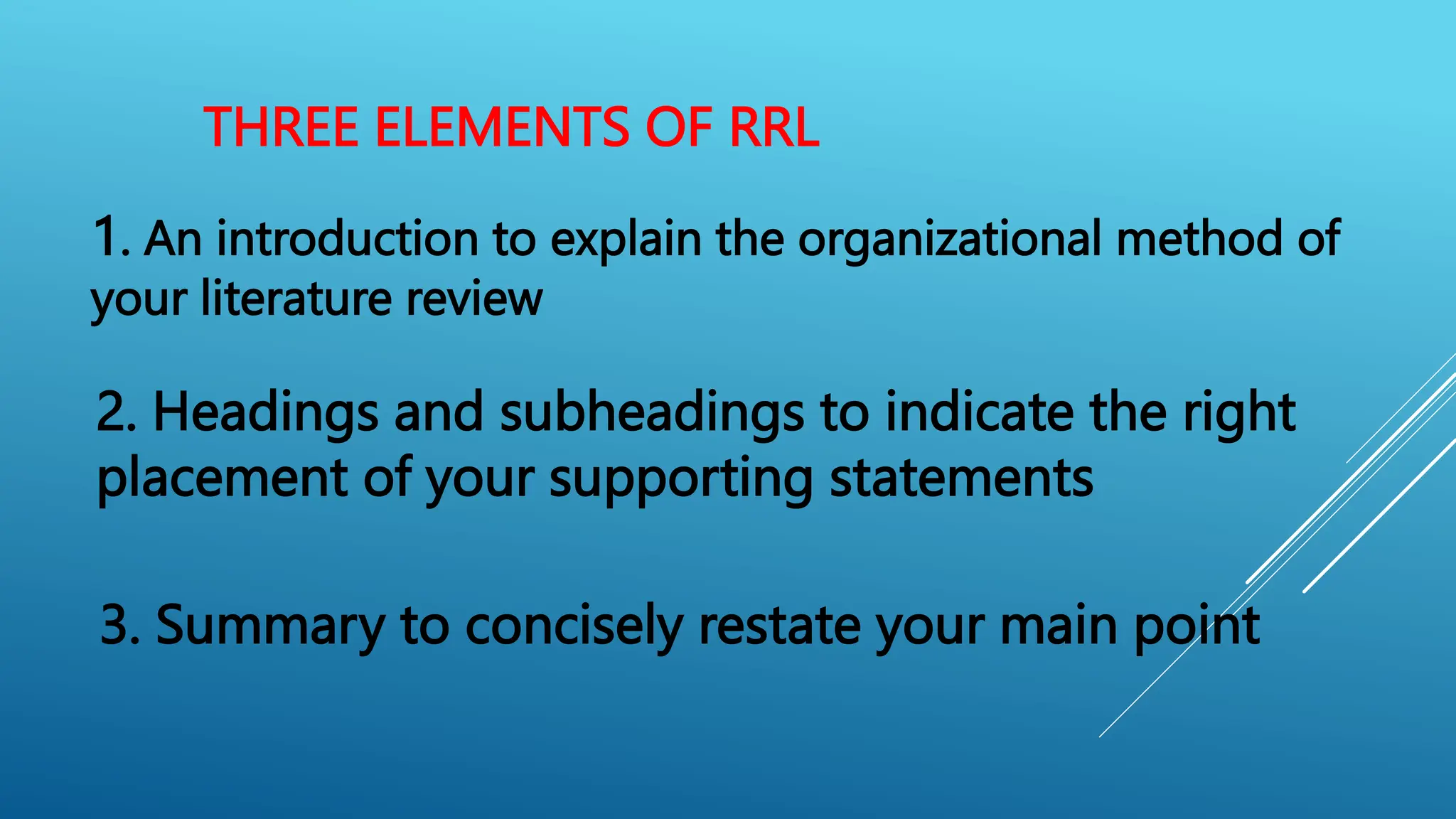 THREE ELEMENTS OF RRL

1. An introduction to explain the organizational method of your literature review

2. Headings and subheadings to indicate the right placement of your supporting statements

3. Summary to concisely restate your main point